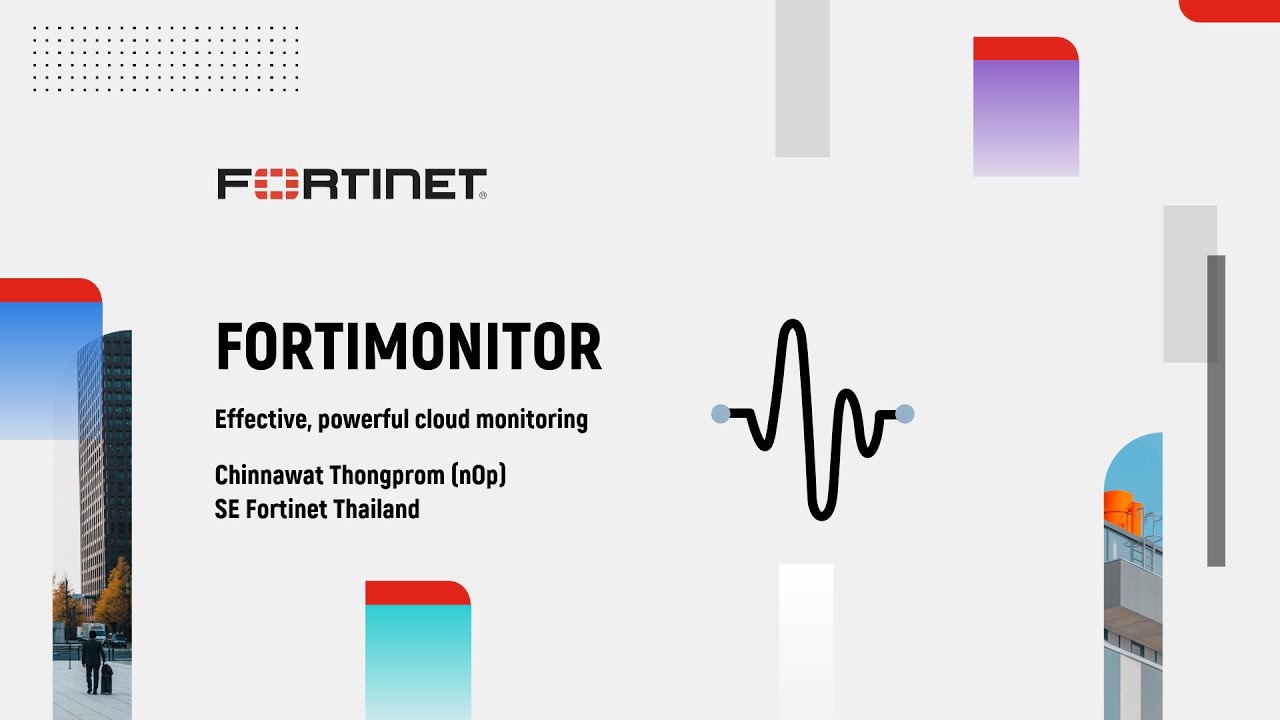 FORTINET®

FORTIMONITOR

Effective, powerful cloud monitoring

Chinnawat Thongprom (nOp)
SE Fortinet Thailand